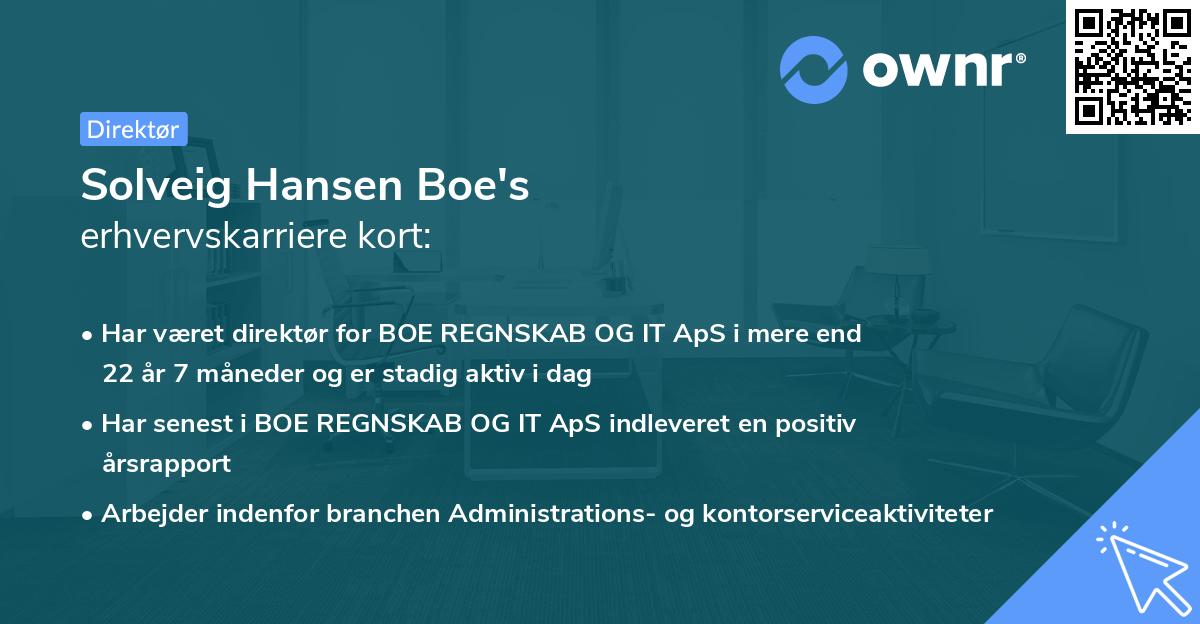 ownr®

Direktør

Solveig Hansen Boe's
erhvervskarriere kort:

• Har været direktør for BOE REGNSKAB OG IT ApS i mere end 22 år 7 måneder og er stadig aktiv i dag

• Har senest i BOE REGNSKAB OG IT ApS indleveret en positiv årsrapport

• Arbejder indenfor branchen Administrations- og kontorserviceaktiviteter